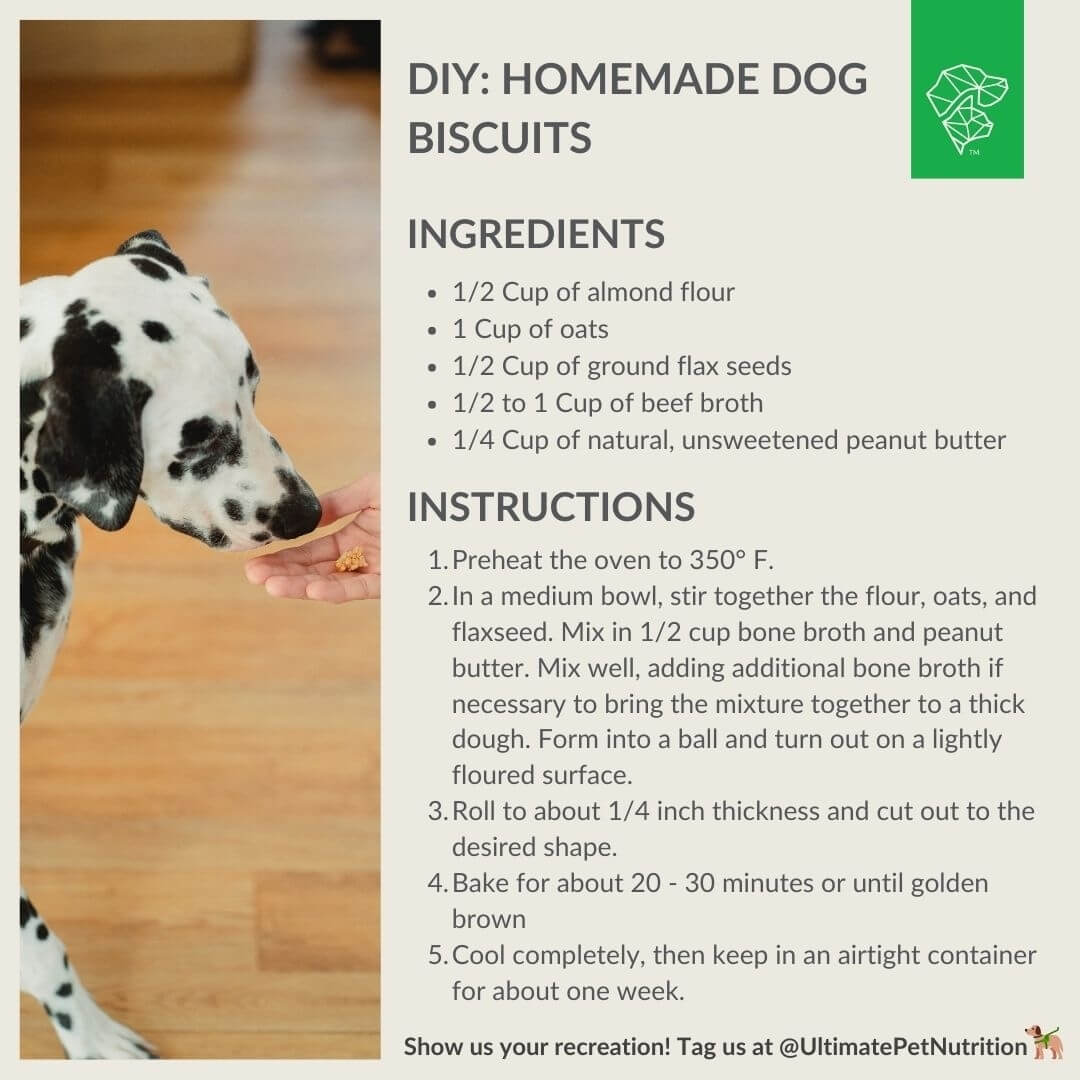 DIY: HOMEMADE DOG BISCUITS

™

INGREDIENTS

- 1/2 Cup of almond flour
- 1 Cup of oats
- 1/2 Cup of ground flax seeds
- 1/2 to 1 Cup of beef broth
- 1/4 Cup of natural, unsweetened peanut butter

INSTRUCTIONS

1. Preheat the oven to 350° F.
2. In a medium bowl, stir together the flour, oats, and flaxseed. Mix in 1/2 cup bone broth and peanut butter. Mix well, adding additional bone broth if necessary to bring the mixture together to a thick dough. Form into a ball and turn out on a lightly floured surface.
3. Roll to about 1/4 inch thickness and cut out to the desired shape.
4. Bake for about 20 - 30 minutes or until golden brown
5. Cool completely, then keep in an airtight container for about one week.

Show us your recreation! Tag us at @UltimatePetNutrition